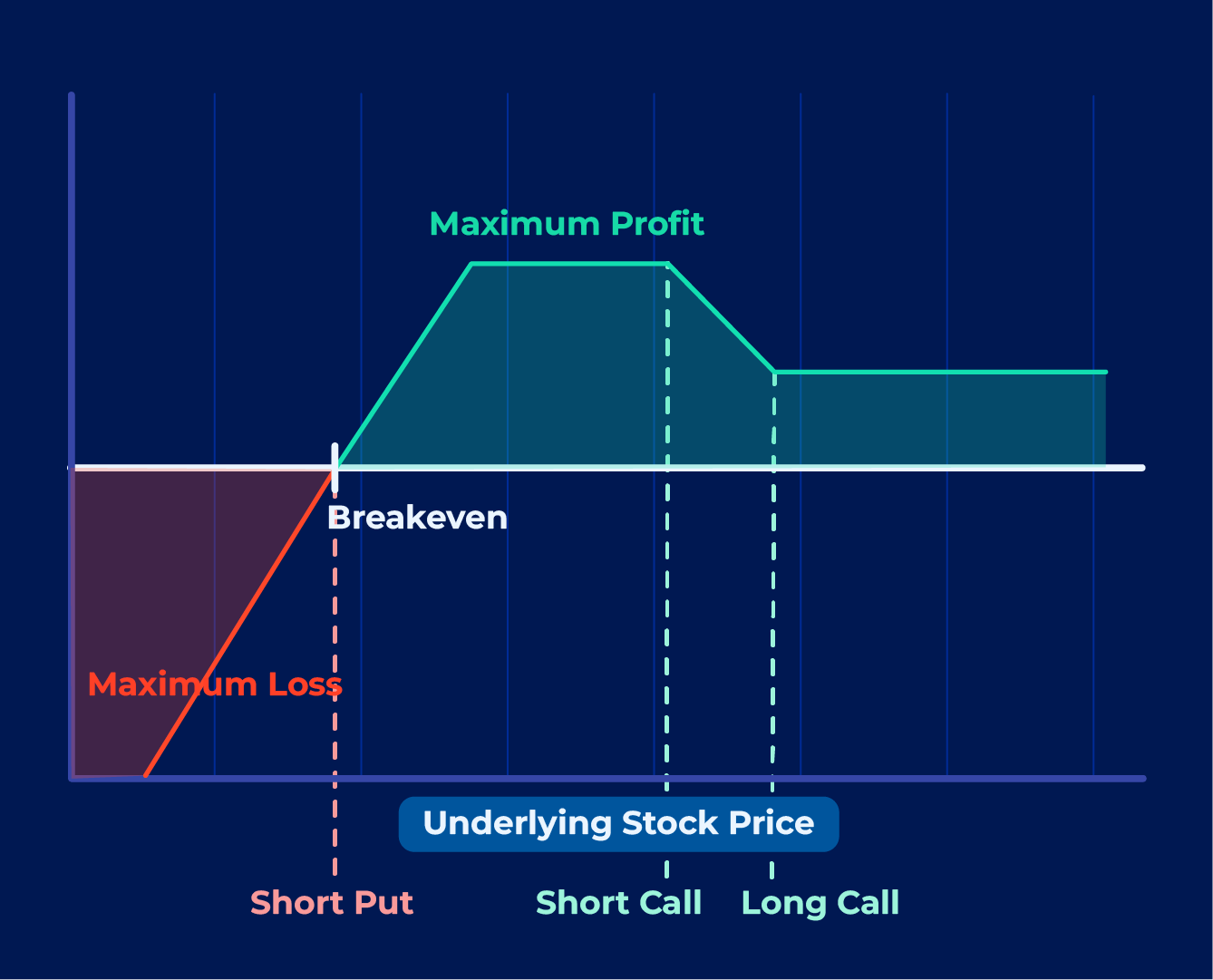 Maximum Profit

Breakeven

Maximum Loss

Underlying Stock Price

Short Put

Short Call

Long Call